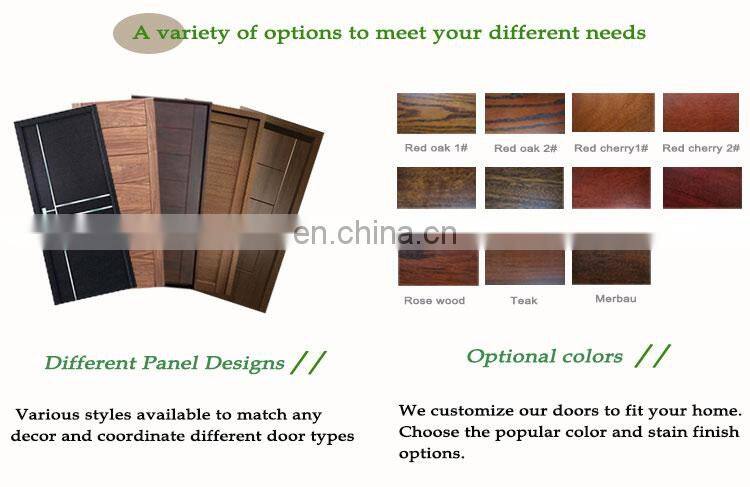 A variety of options to meet your different needs

Red oak 1#

Red oak 2#

Red cherry1#

Red cherry 2#

en.china.cn

Rose wood

Teak

Merbau

Different Panel Designs //

Various styles available to match any decor and coordinate different door types

Optional colors //

We customize our doors to fit your home. Choose the popular color and stain finish options.